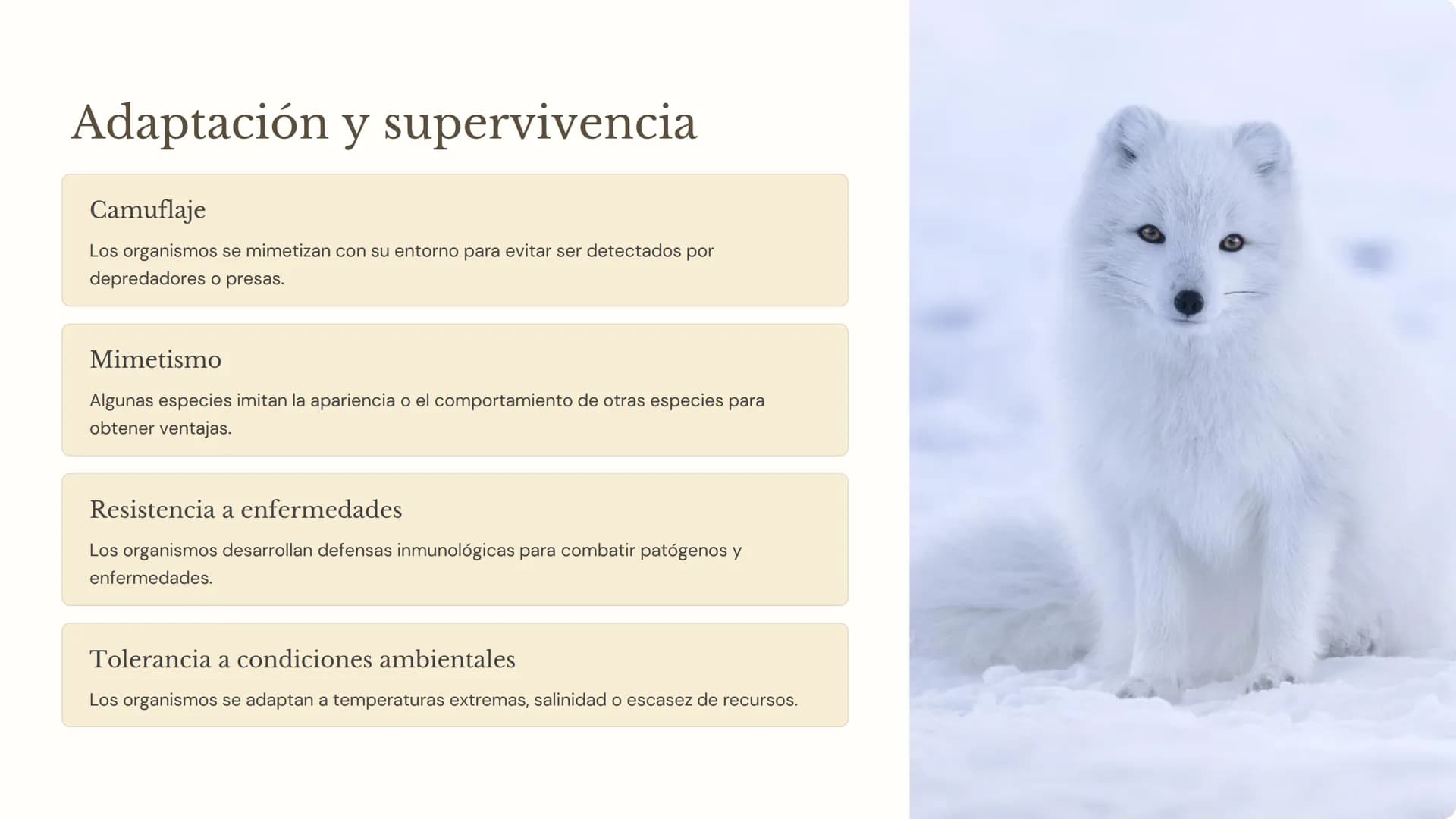 Adaptación y supervivencia

Camuflaje

Los organismos se mimetizan con su entorno para evitar ser detectados por depredadores o presas.

Mimetismo

Algunas especies imitan la apariencia o el comportamiento de otras especies para obtener ventajas.

Resistencia a enfermedades

Los organismos desarrollan defensas inmunológicas para combatir patógenos y enfermedades.

Tolerancia a condiciones ambientales

Los organismos se adaptan a temperaturas extremas, salinidad o escasez de recursos.